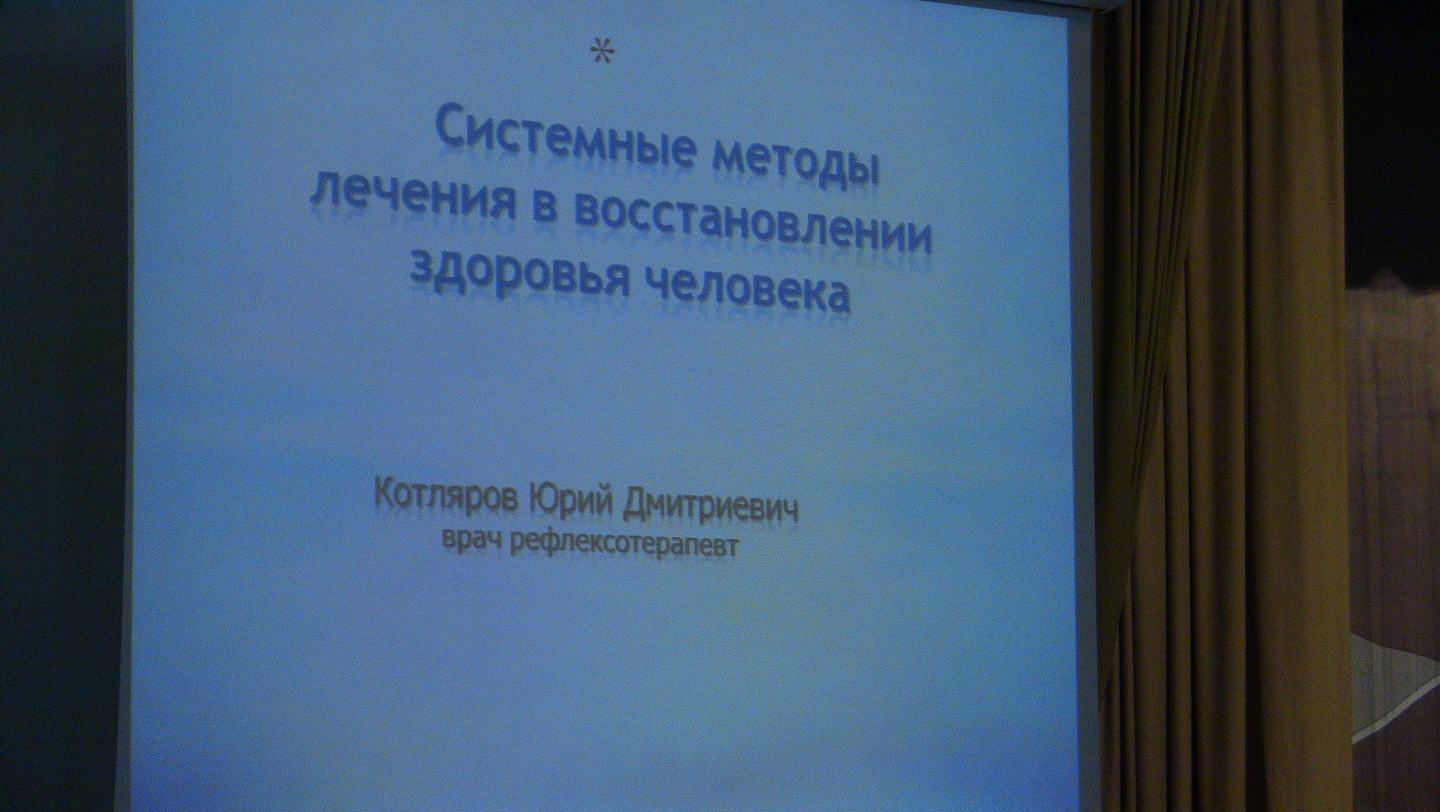 *

Системные методы лечения в восстановлении здоровья человека

Котляров Юрий Дмитриевич
врач рефлексотерапевт